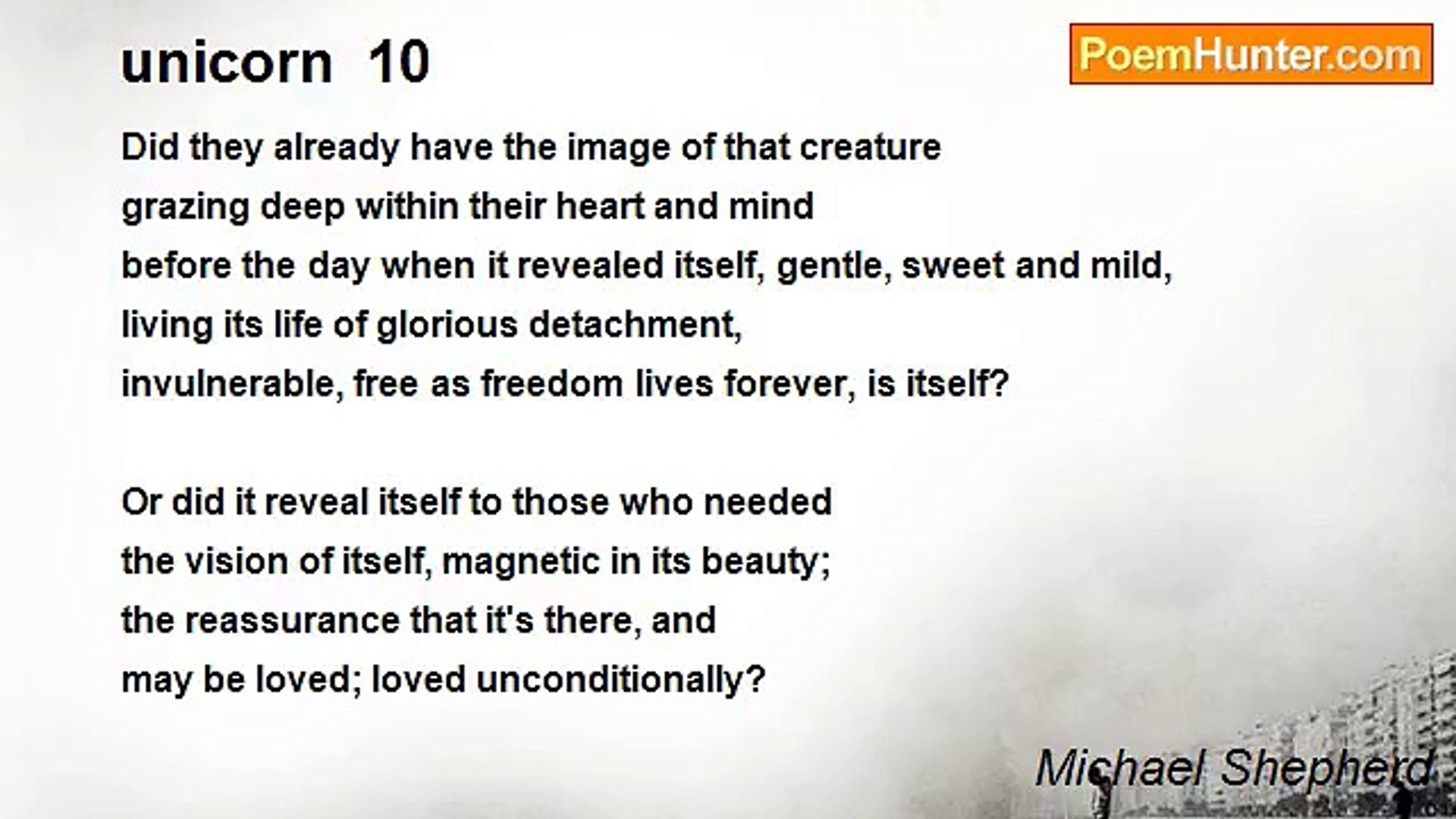 unicorn 10

PoemHunter.com

Did they already have the image of that creature
grazing deep within their heart and mind
before the day when it revealed itself, gentle, sweet and mild,
living its life of glorious detachment,
invulnerable, free as freedom lives forever, is itself?

Or did it reveal itself to those who needed
the vision of itself, magnetic in its beauty;
the reassurance that it's there, and
may be loved; loved unconditionally?

Michael Shepherd